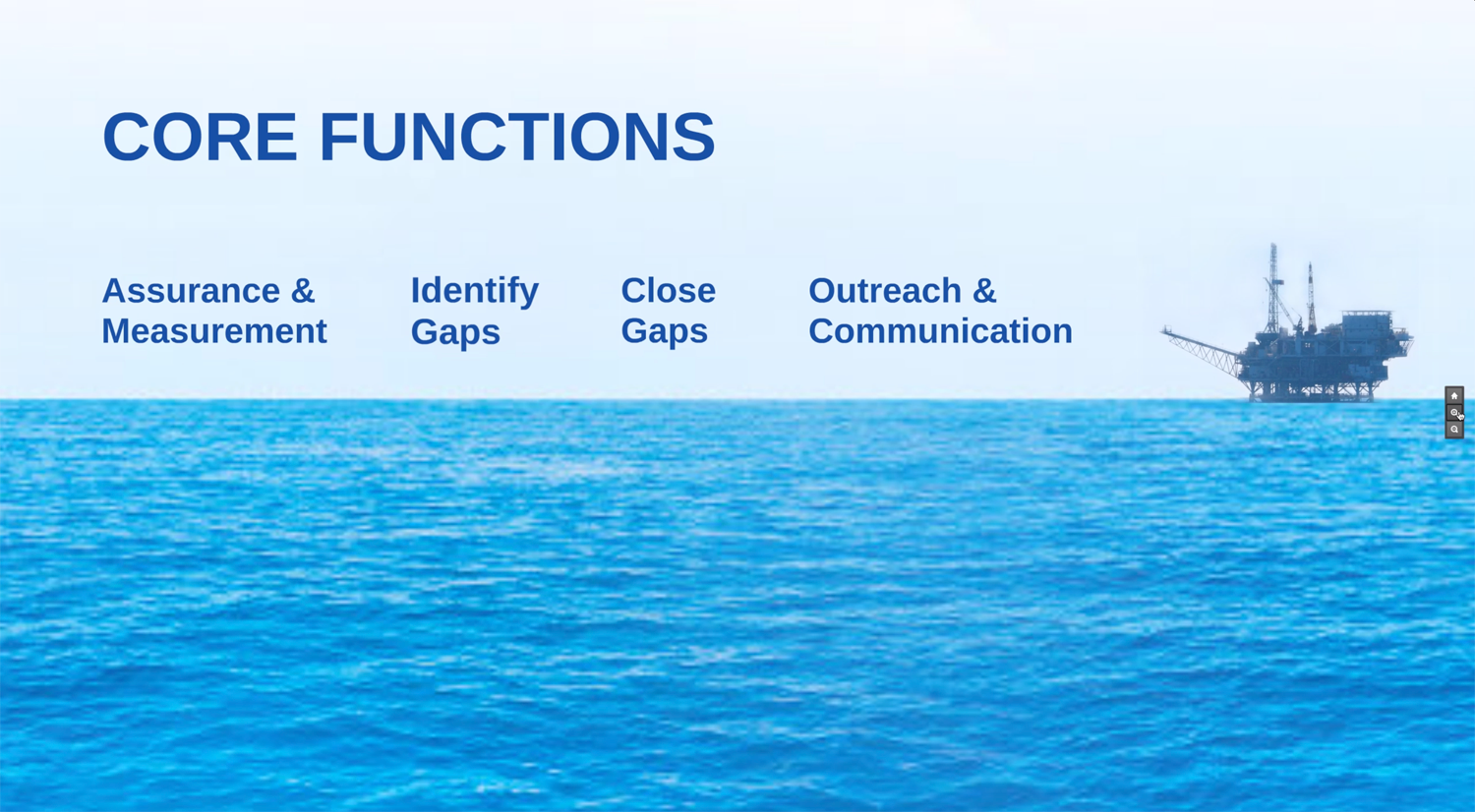 CORE FUNCTIONS

Assurance & Measurement

Identify Gaps

Close Gaps

Outreach & Communication